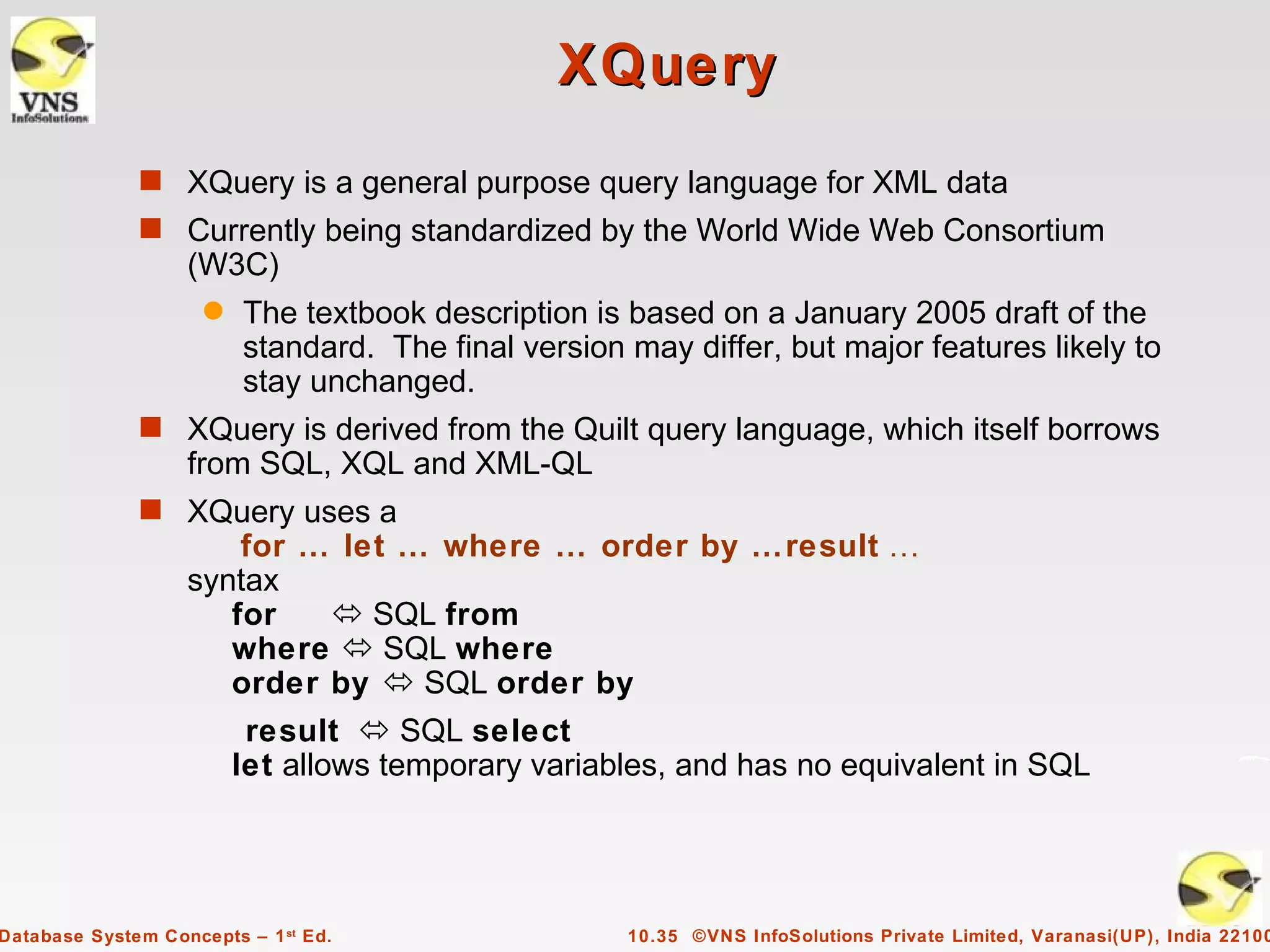 VNS
InfoSolutions

XQuery

XQuery is a general purpose query language for XML data

Currently being standardized by the World Wide Web Consortium (W3C)

The textbook description is based on a January 2005 draft of the standard. The final version may differ, but major features likely to stay unchanged.

XQuery is derived from the Quilt query language, which itself borrows from SQL, XQL and XML-QL

XQuery uses a
for ... let ... where ... order by ...result ...
syntax
for ⇔ SQL from
where ⇔ SQL where
order by ⇔ SQL order by
result ⇔ SQL select
let allows temporary variables, and has no equivalent in SQL

Database System Concepts – 1st Ed.

10.35 ©VNS InfoSolutions Private Limited, Varanasi(UP), India 22100